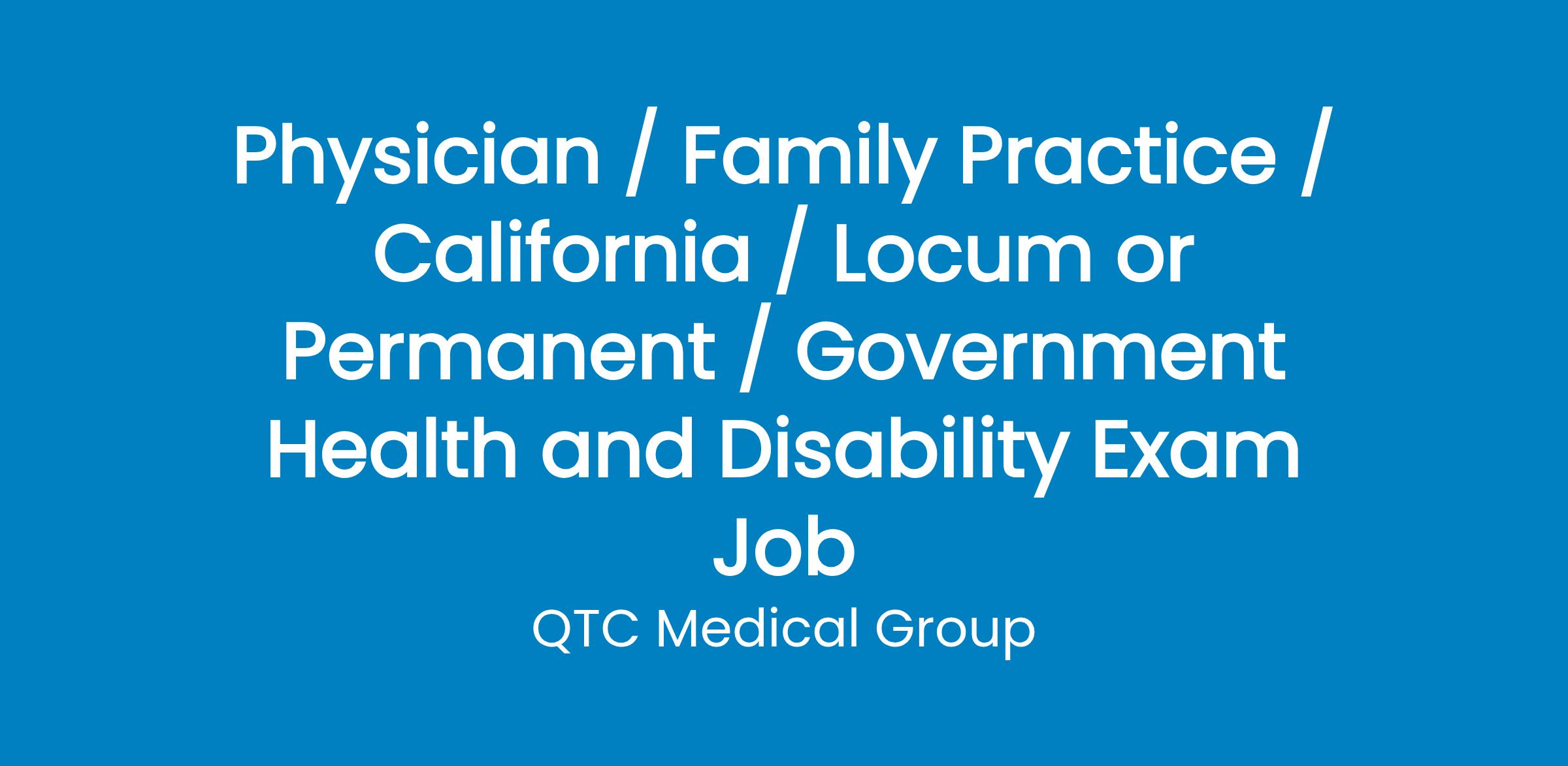 Physician / Family Practice / California / Locum or Permanent / Government Health and Disability Exam Job

QTC Medical Group